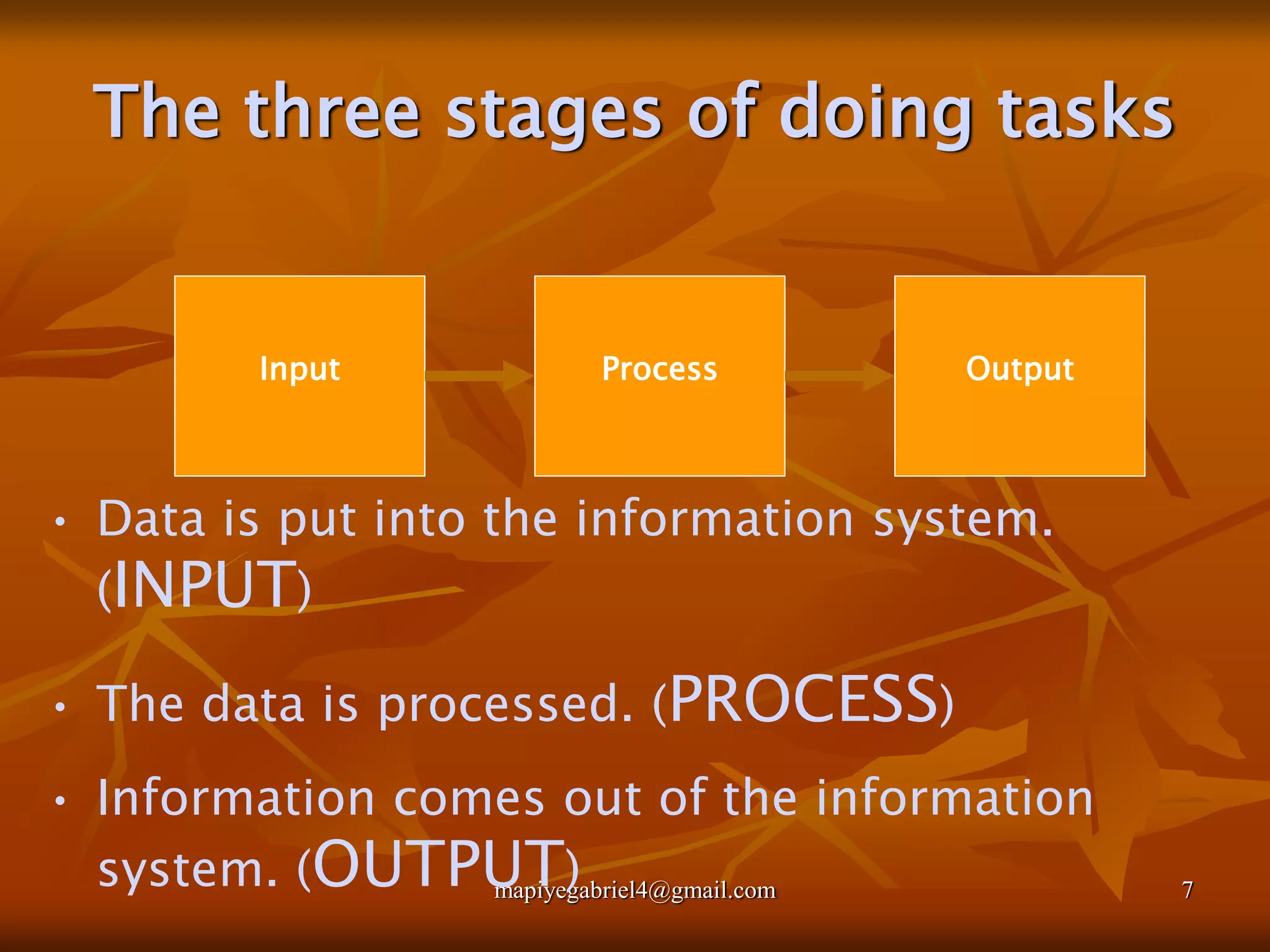 The three stages of doing tasks

Input

Process

Output

• Data is put into the information system. (INPUT)

• The data is processed. (PROCESS)

• Information comes out of the information system. (OUTPUT)

mapiyegabriel4@gmail.com

7